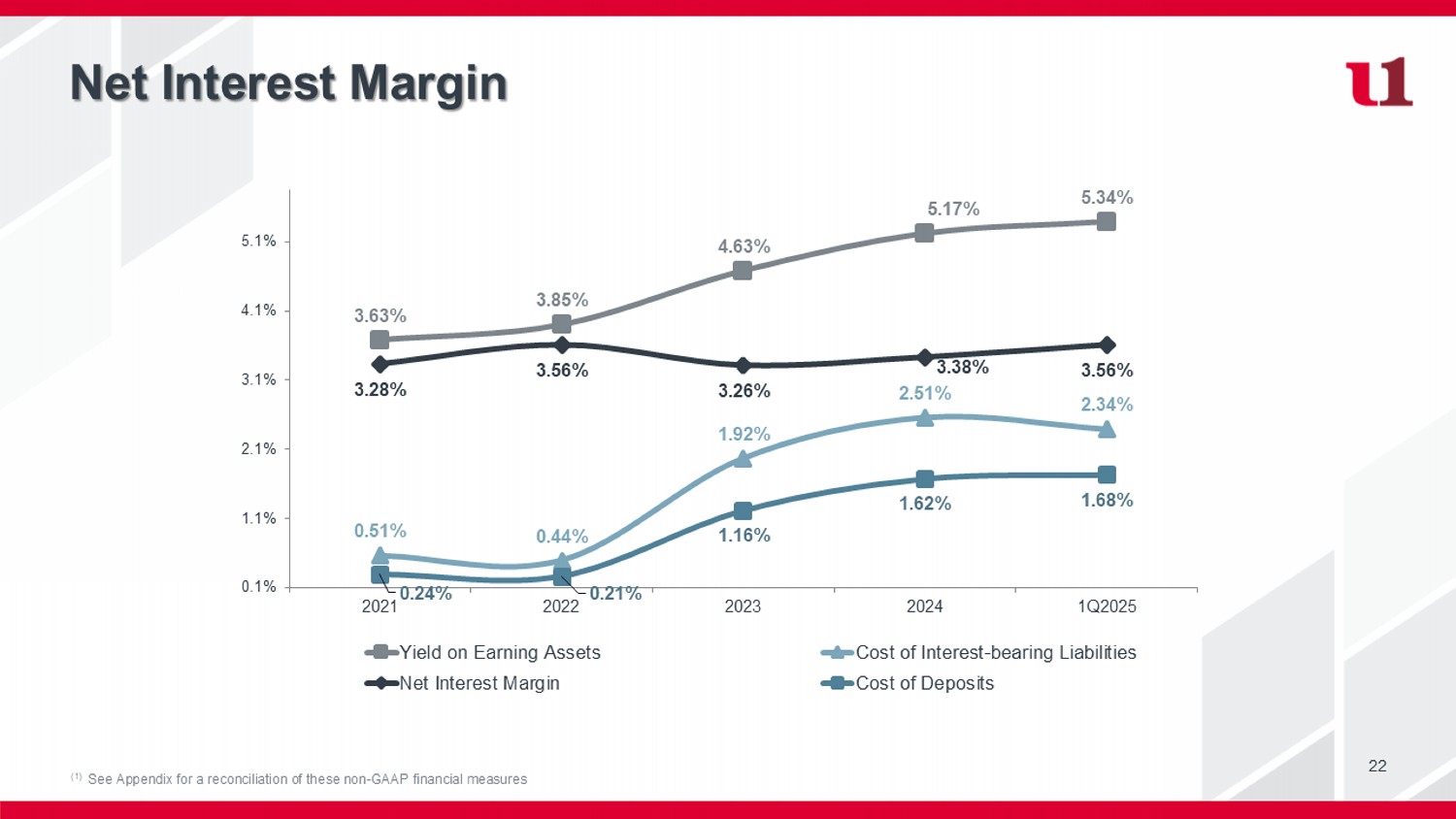 Net Interest Margin

u1

5.1%
4.1%
3.1%
2.1%
1.1%
0.1%

3.63%
3.85%
4.63%
5.17%
5.34%

3.28%
3.56%
3.26%
3.38%
3.56%

0.51%
0.44%
1.92%
2.51%
2.34%

0.24%
0.21%
1.16%
1.62%
1.68%

2021
2022
2023
2024
1Q2025

Yield on Earning Assets
Cost of Interest-bearing Liabilities
Net Interest Margin
Cost of Deposits

$^{(1)}$ See Appendix for a reconciliation of these non-GAAP financial measures

22